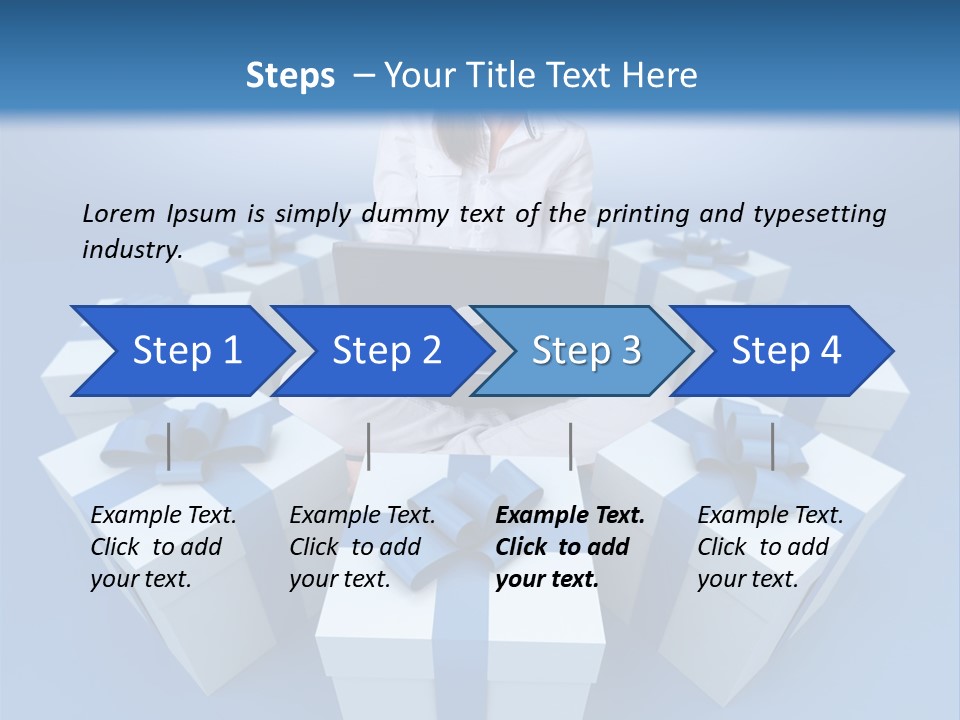 Steps – Your Title Text Here

Lorem Ipsum is simply dummy text of the printing and typesetting industry.

Step 1

Step 2

Step 3

Step 4

Example Text. Click to add your text.

Example Text. Click to add your text.

Example Text. Click to add your text.

Example Text. Click to add your text.